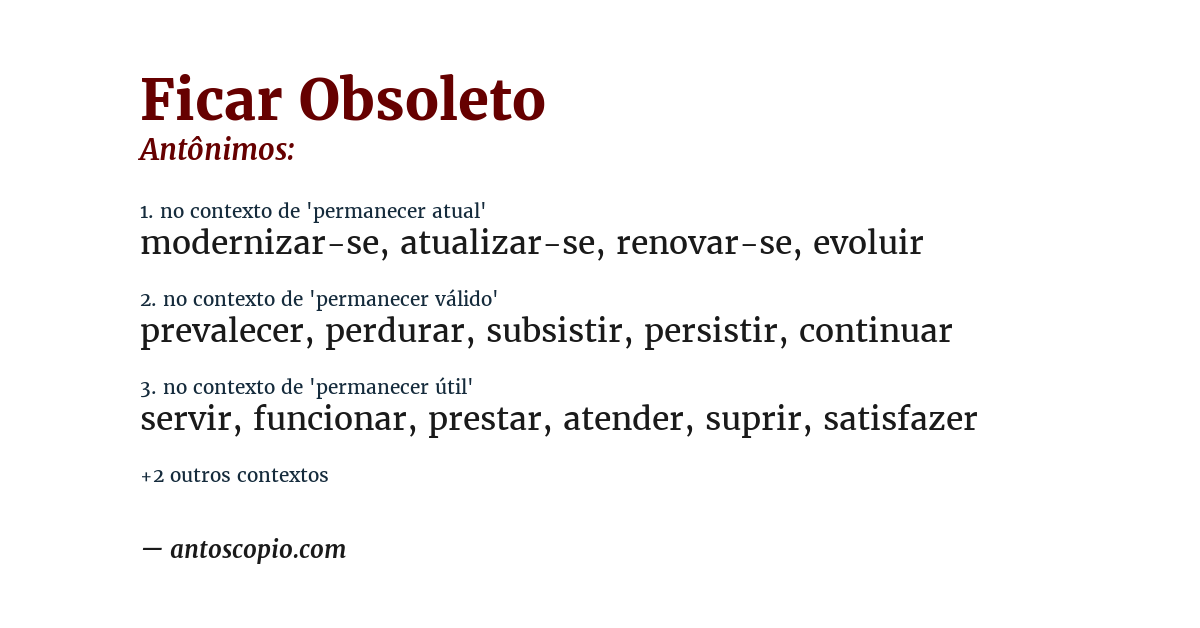 Ficar Obsoleto
Antônimos:

1. no contexto de 'permanecer atual'
modernizar-se, atualizar-se, renovar-se, evoluir

2. no contexto de 'permanecer válido'
prevalecer, perdurar, subsistir, persistir, continuar

3. no contexto de 'permanecer útil'
servir, funcionar, prestar, atender, suprir, satisfazer

+2 outros contextos

— antoscopio.com